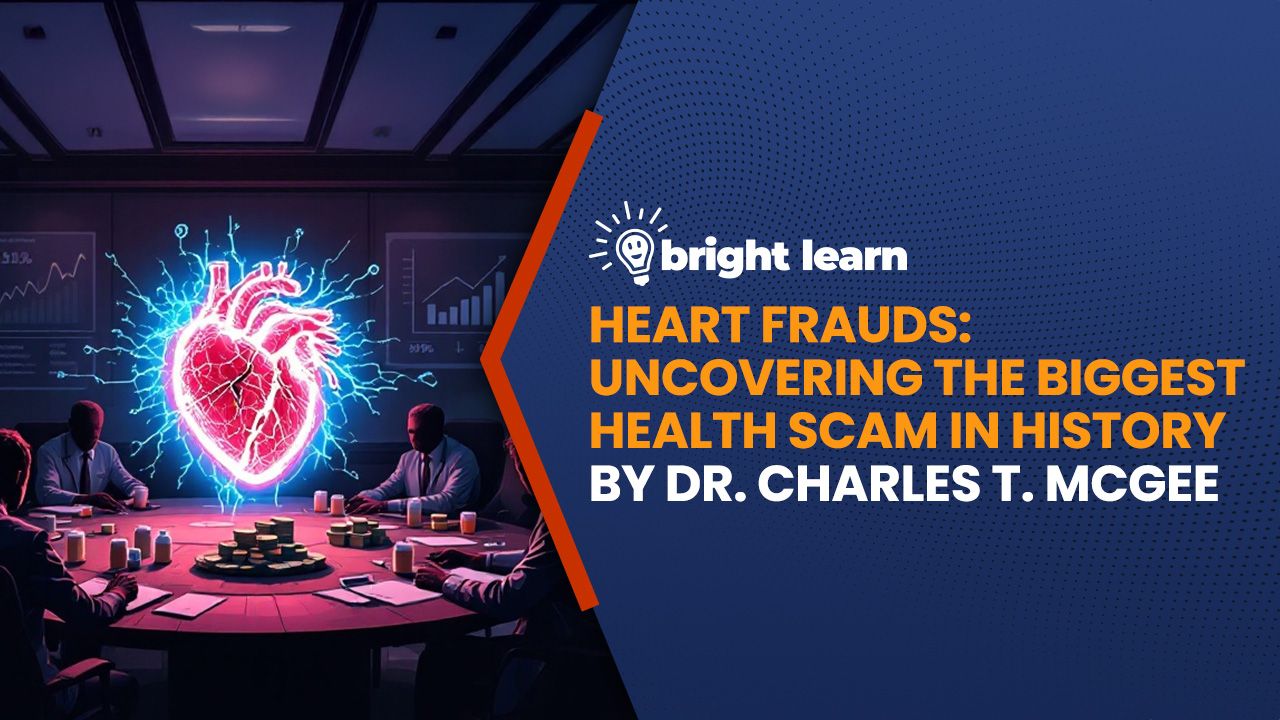 bright learn

HEART FRAUDS: UNCOVERING THE BIGGEST HEALTH SCAM IN HISTORY BY DR. CHARLES T. MCGEE